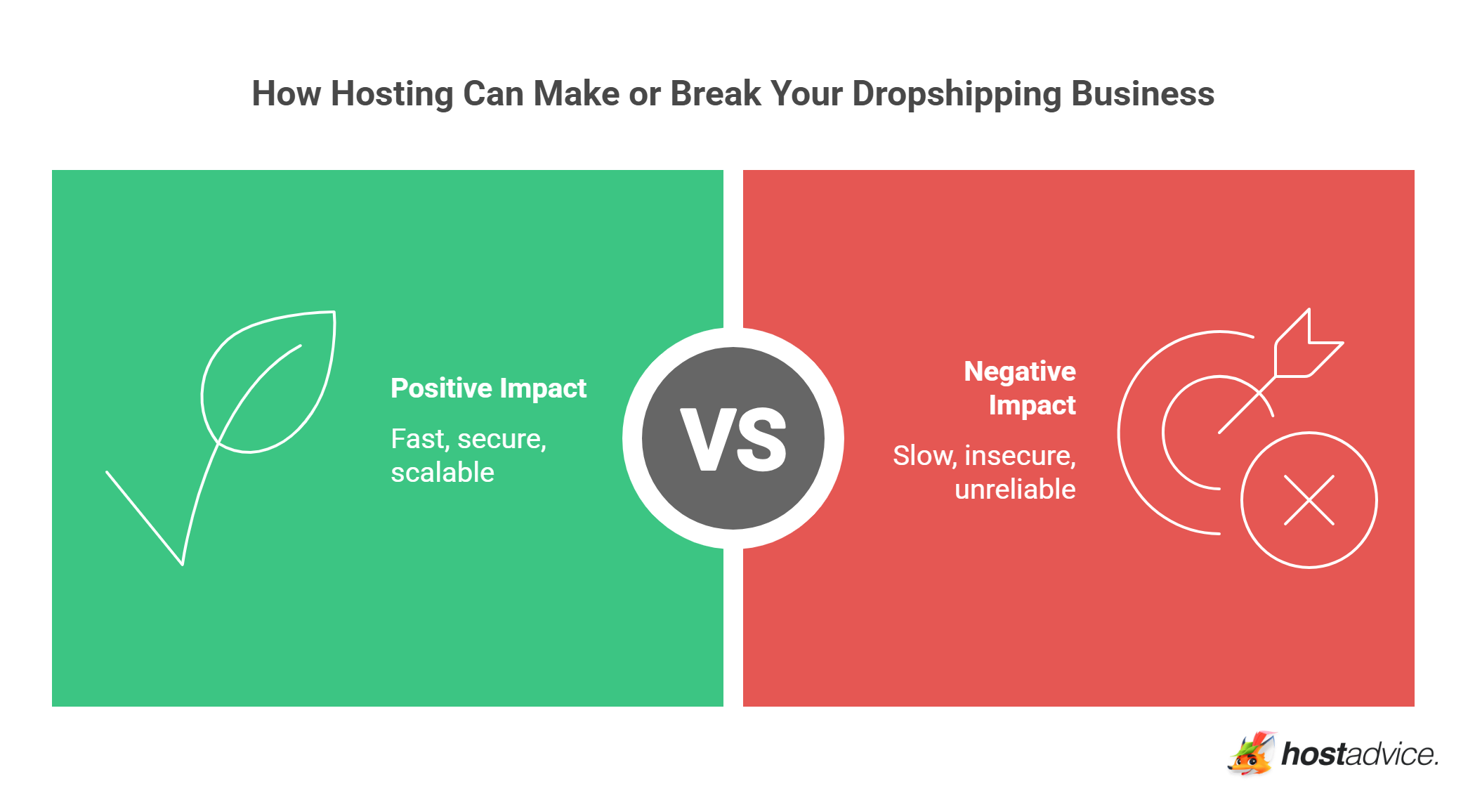 How Hosting Can Make or Break Your Dropshipping Business

Positive Impact

Fast, secure, scalable

VS

Negative Impact

Slow, insecure, unreliable

hostadvice.